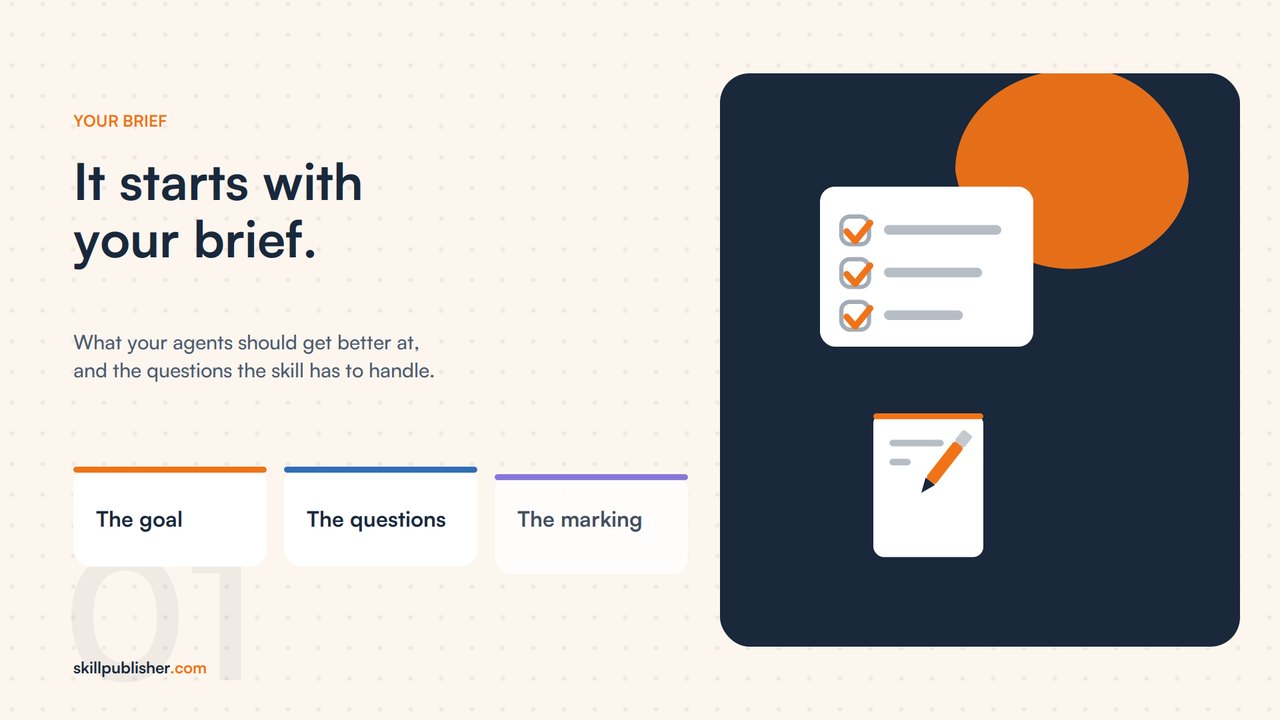 YOUR BRIEF

It starts with your brief.

What your agents should get better at, and the questions the skill has to handle.

The goal

The questions

The marking

01

skillpublisher.com